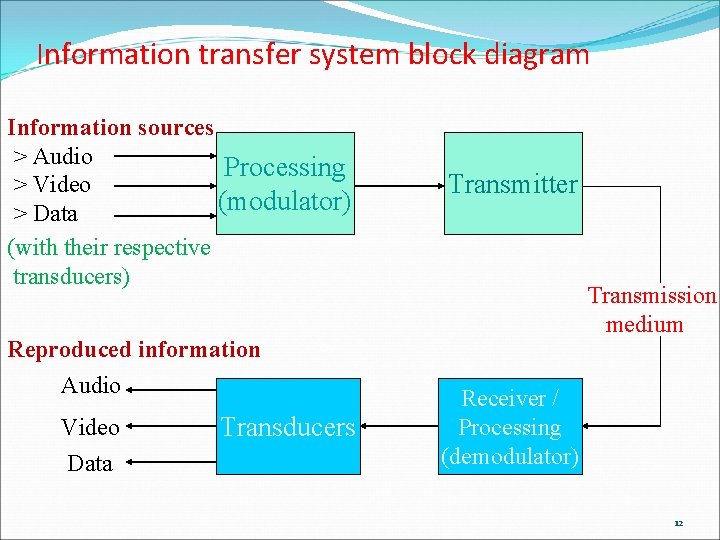 Information transfer system block diagram

Information sources
> Audio
> Video
> Data
(with their respective transducers)

Processing (modulator)

Transmitter

Transmission medium

Reproduced information
Audio
Video
Data

Transducers

Receiver / Processing (demodulator)

12